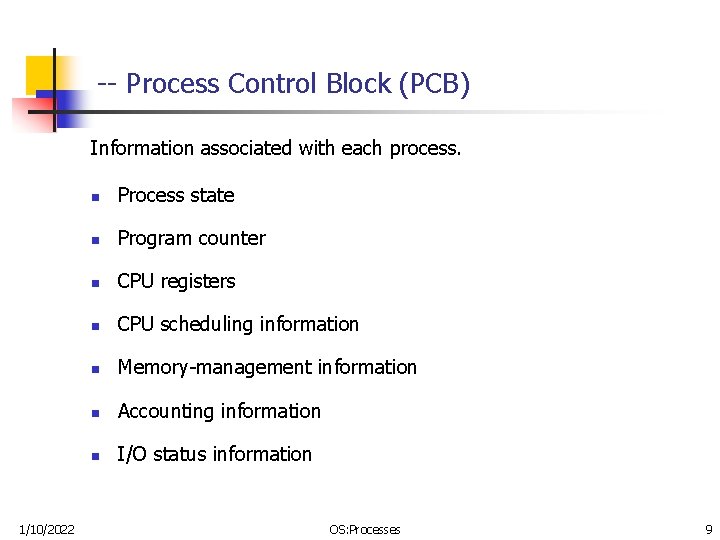 -- Process Control Block (PCB)

Information associated with each process.

- Process state
- Program counter
- CPU registers
- CPU scheduling information
- Memory-management information
- Accounting information
- I/O status information

1/10/2022 OS:Processes 9